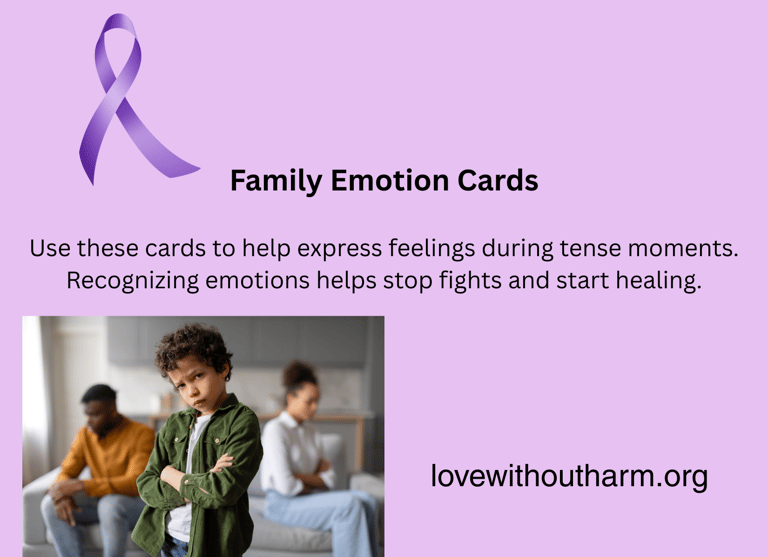 Family Emotion Cards

Use these cards to help express feelings during tense moments. Recognizing emotions helps stop fights and start healing.

lovewithoutharm.org